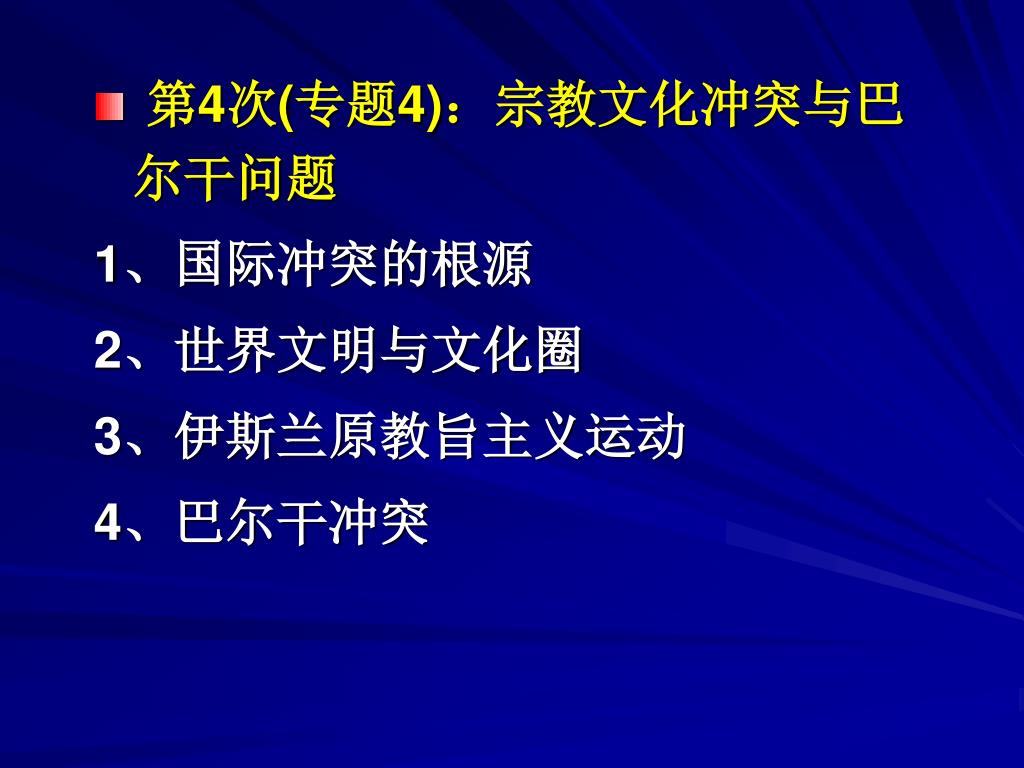 第4次(专题4)：宗教文化冲突与巴尔干问题

1、国际冲突的根源

2、世界文明与文化圈

3、伊斯兰原教旨主义运动

4、巴尔干冲突